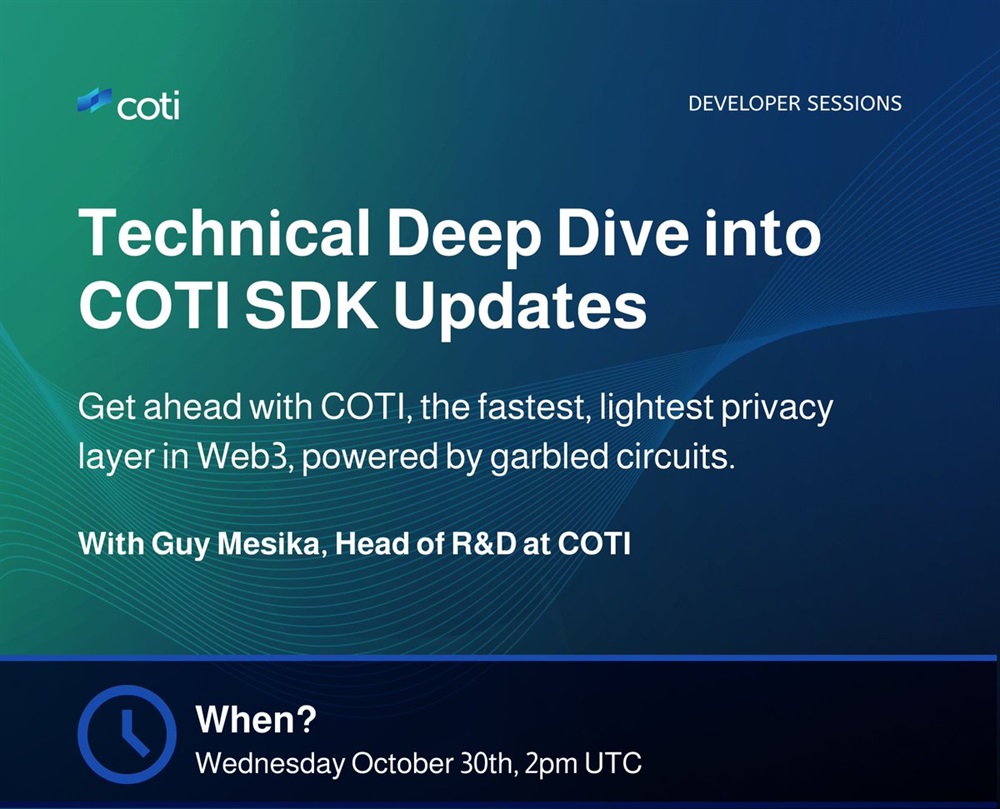 coti

DEVELOPER SESSIONS

Technical Deep Dive into COTI SDK Updates

Get ahead with COTI, the fastest, lightest privacy layer in Web3, powered by garbled circuits.

With Guy Mesika, Head of R&D at COTI

When?
Wednesday October 30th, 2pm UTC